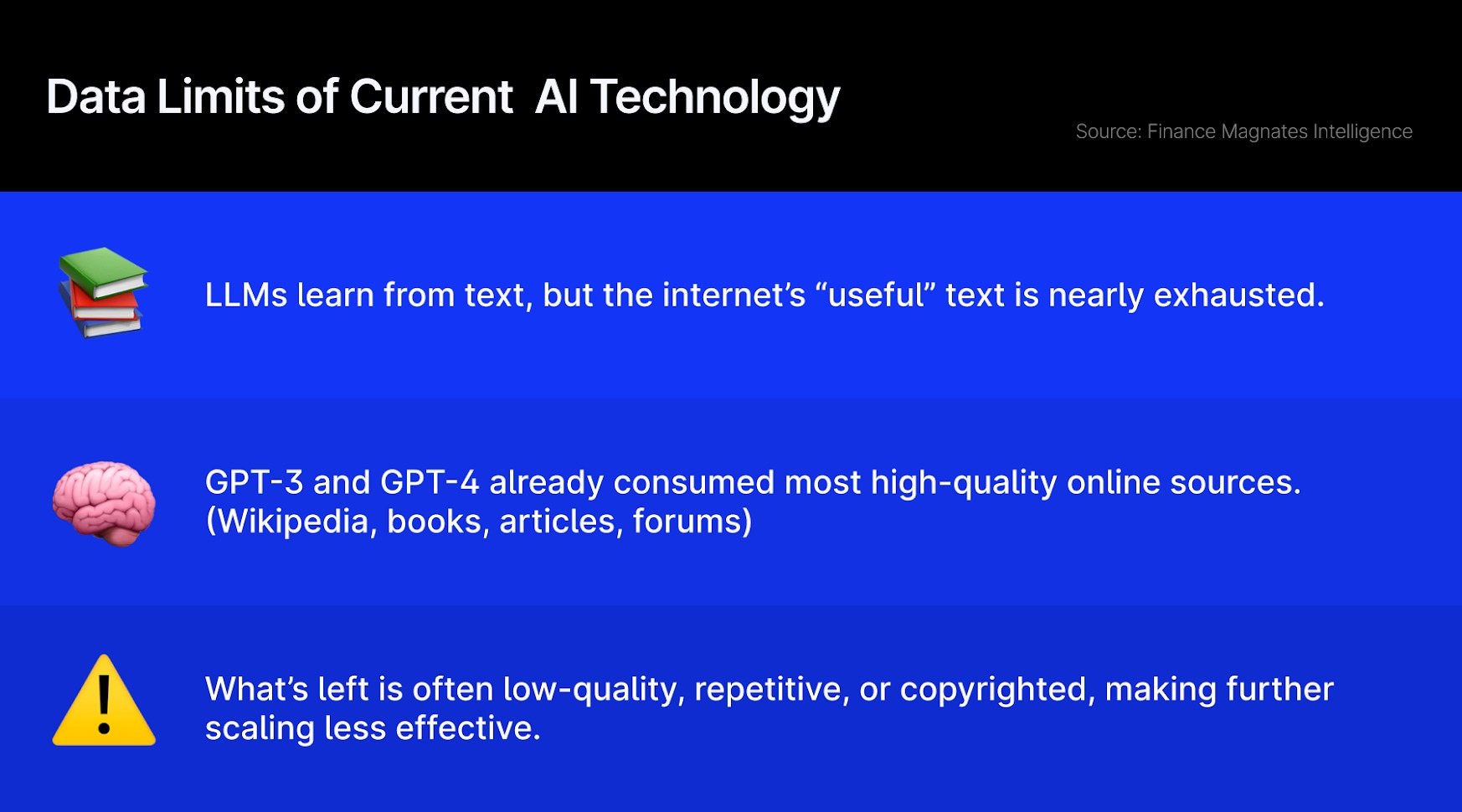 Data Limits of Current AI Technology

Source: Finance Magnates Intelligence

LLMs learn from text, but the internet’s “useful” text is nearly exhausted.

GPT-3 and GPT-4 already consumed most high-quality online sources. (Wikipedia, books, articles, forums)

What’s left is often low-quality, repetitive, or copyrighted, making further scaling less effective.